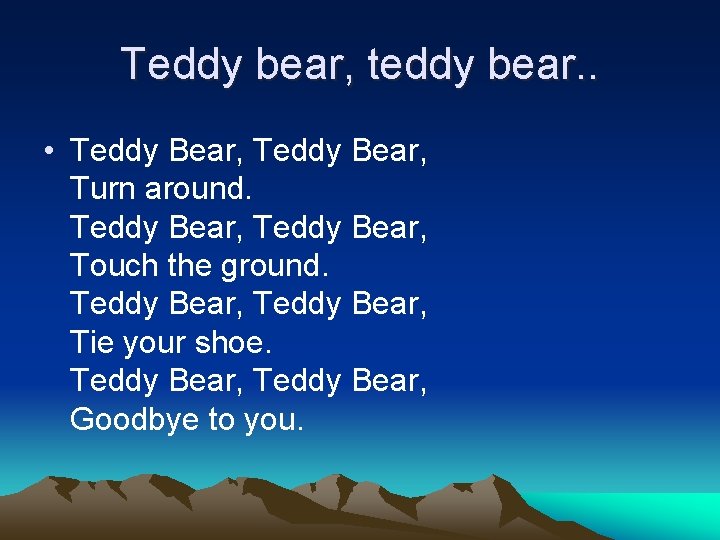 Teddy bear, teddy bear..

• Teddy Bear, Teddy Bear,
Turn around.
Teddy Bear, Teddy Bear,
Touch the ground.
Teddy Bear, Teddy Bear,
Tie your shoe.
Teddy Bear, Teddy Bear,
Goodbye to you.